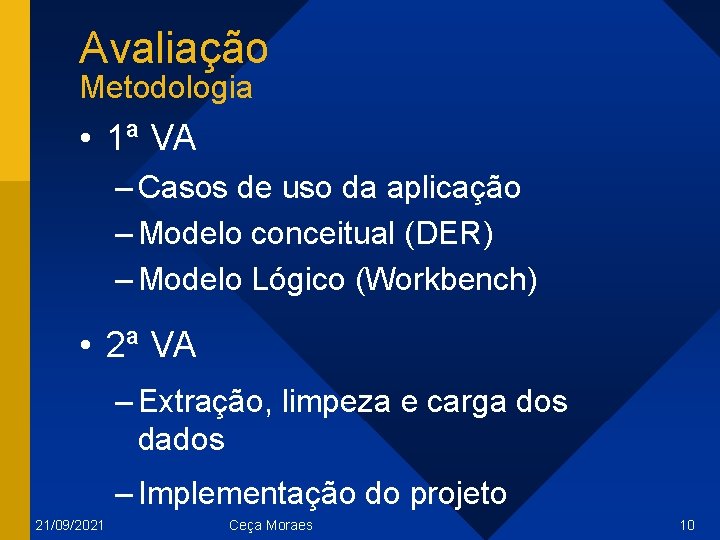 Avaliação
Metodologia

• 1ª VA
– Casos de uso da aplicação
– Modelo conceitual (DER)
– Modelo Lógico (Workbench)

• 2ª VA
– Extração, limpeza e carga dos dados
– Implementação do projeto

21/09/2021 Ceça Moraes 10